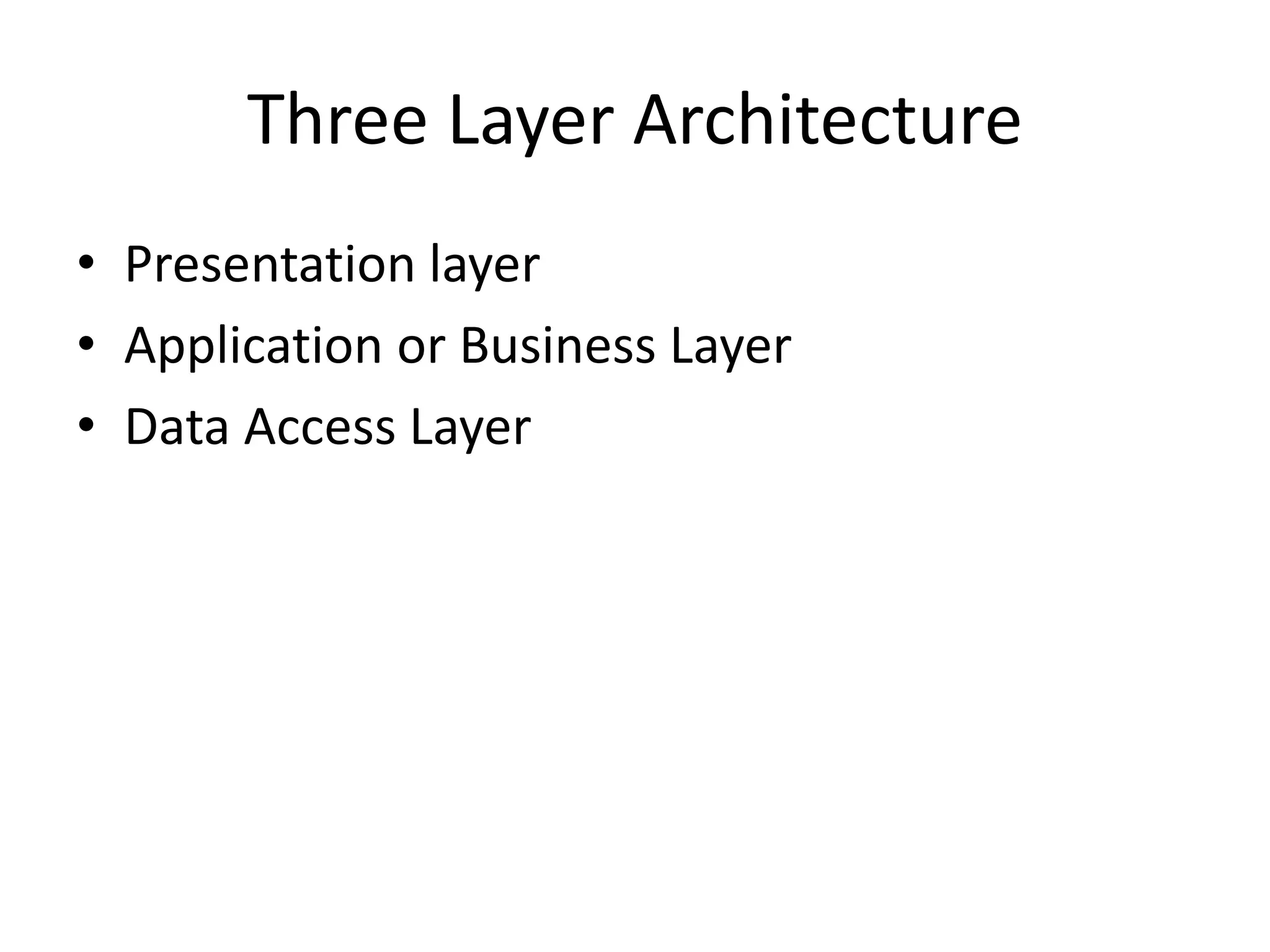 Three Layer Architecture

• Presentation layer
• Application or Business Layer
• Data Access Layer